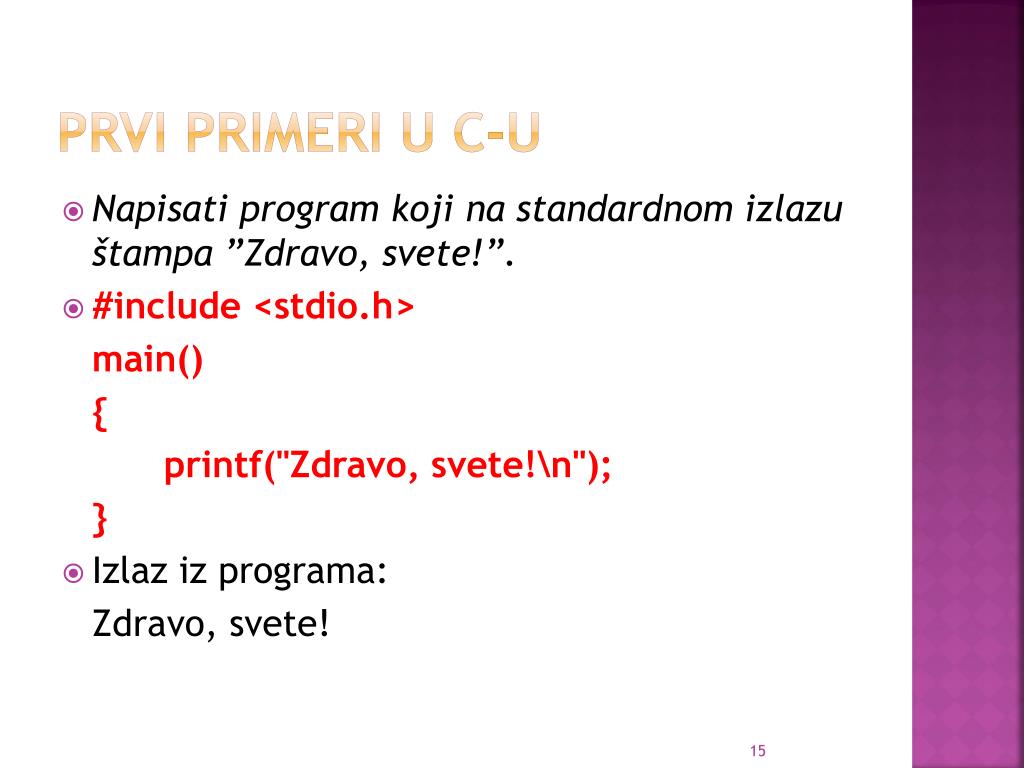 PRVI PRIMERI U C-U

Napisati program koji na standardnom izlazu štampa ”Zdravo, svete!”.

#include <stdio.h>
main()
{
printf("Zdravo, svete!\n");
}

Izlaz iz programa:
Zdravo, svete!

15